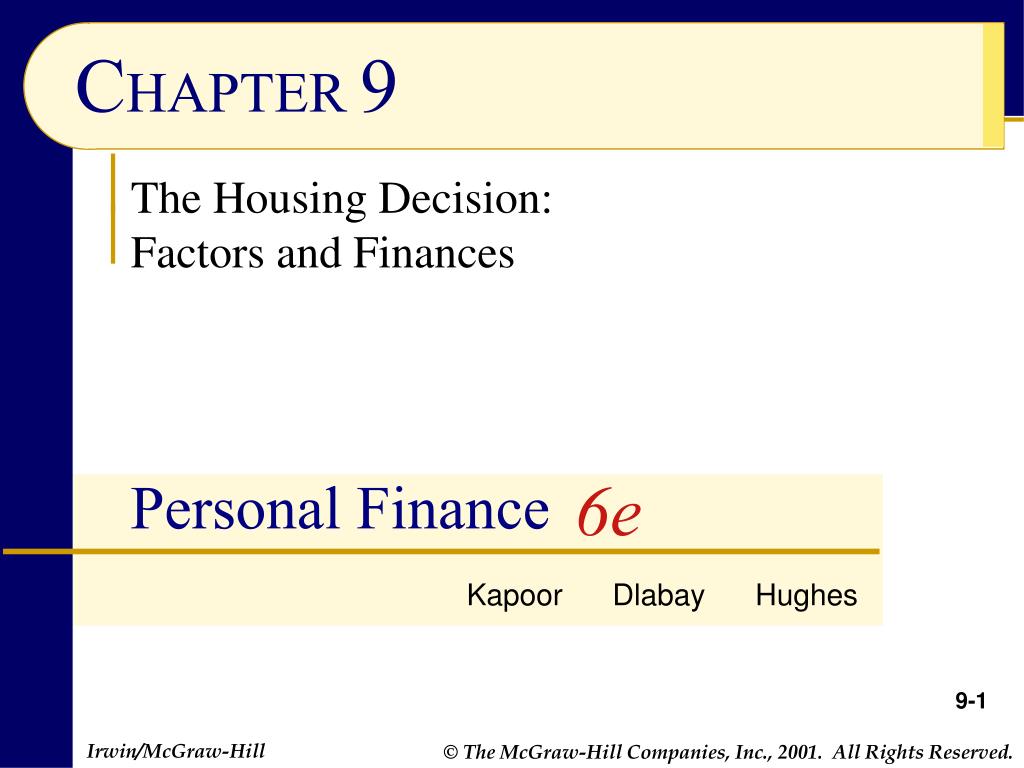 CHAPTER 9

The Housing Decision:
Factors and Finances

Personal Finance 6e

Kapoor Dlabay Hughes

9-1

Irwin/McGraw-Hill

© The McGraw-Hill Companies, Inc., 2001. All Rights Reserved.